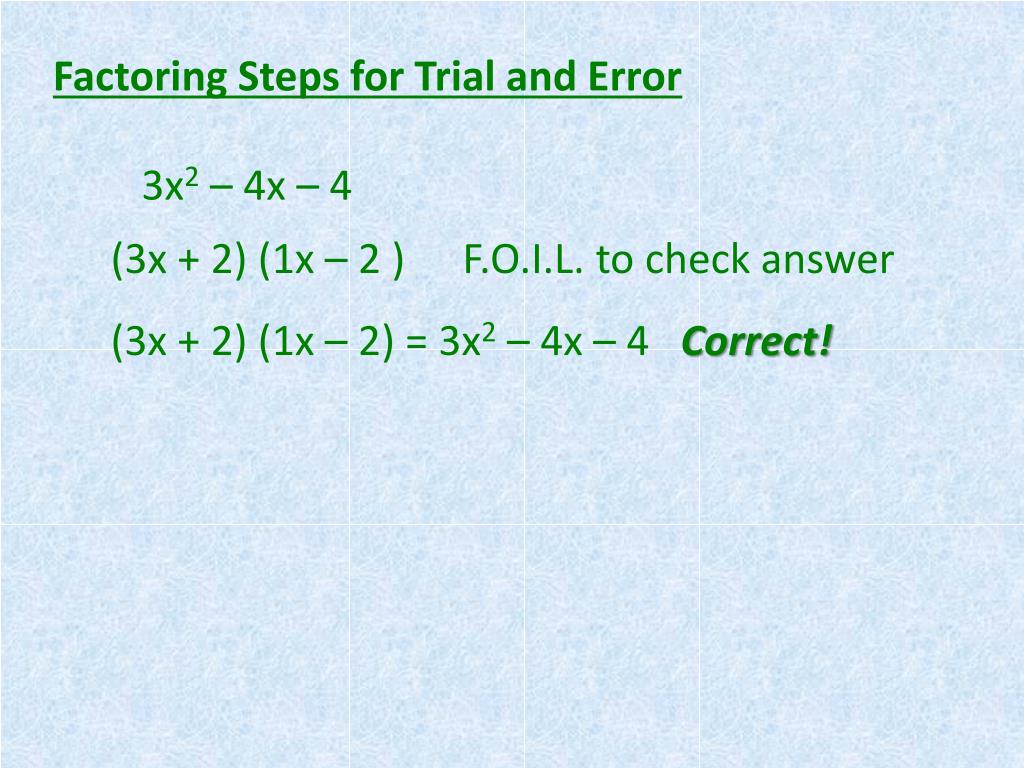 Factoring Steps for Trial and Error

$3x^2 - 4x - 4$

$(3x + 2)(1x - 2)$ F.O.I.L. to check answer

$(3x + 2)(1x - 2) = 3x^2 - 4x - 4$ Correct!